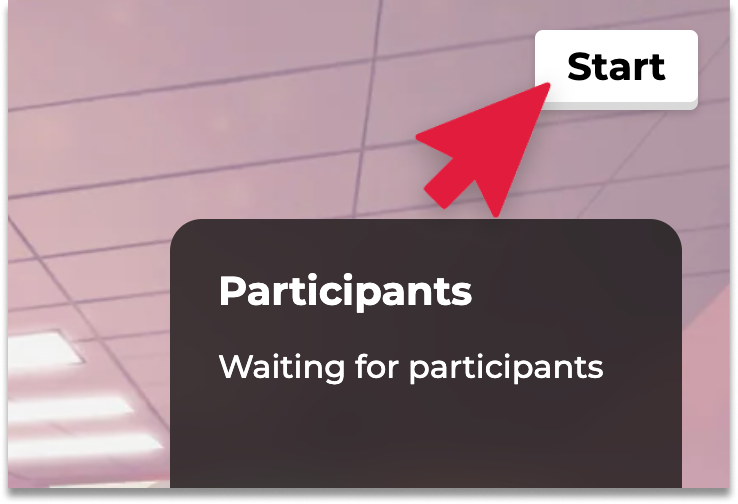 Start

Participants

Waiting for participants